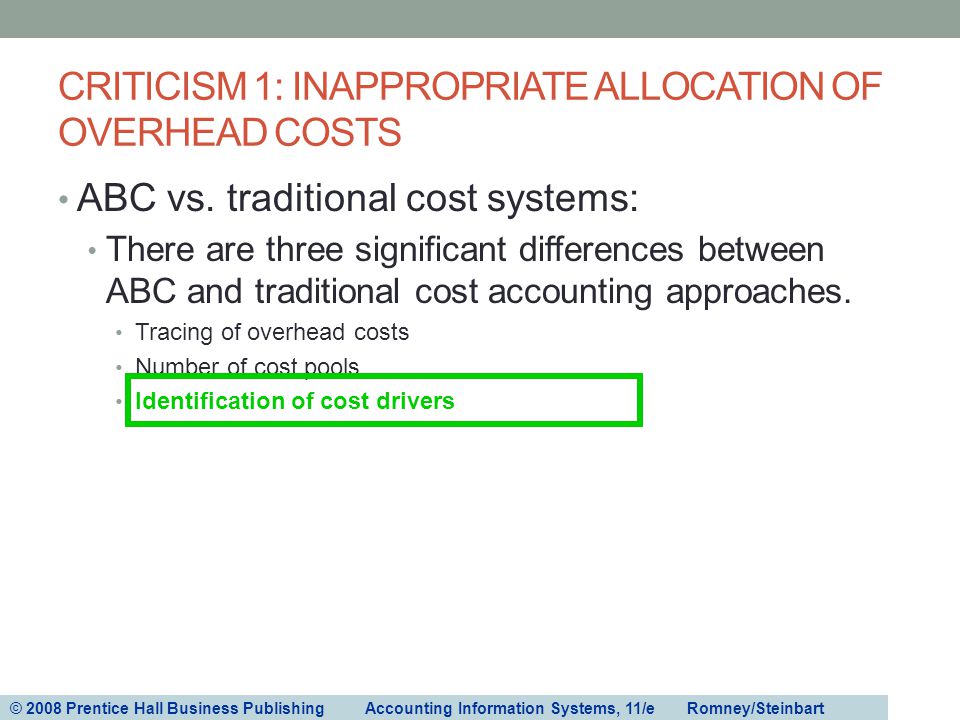 CRITICISM 1: INAPPROPRIATE ALLOCATION OF OVERHEAD COSTS

• ABC vs. traditional cost systems:

• There are three significant differences between ABC and traditional cost accounting approaches.

• Tracing of overhead costs

• Number of cost pools

• Identification of cost drivers

© 2008 Prentice Hall Business Publishing Accounting Information Systems, 11/e Romney/Steinbart